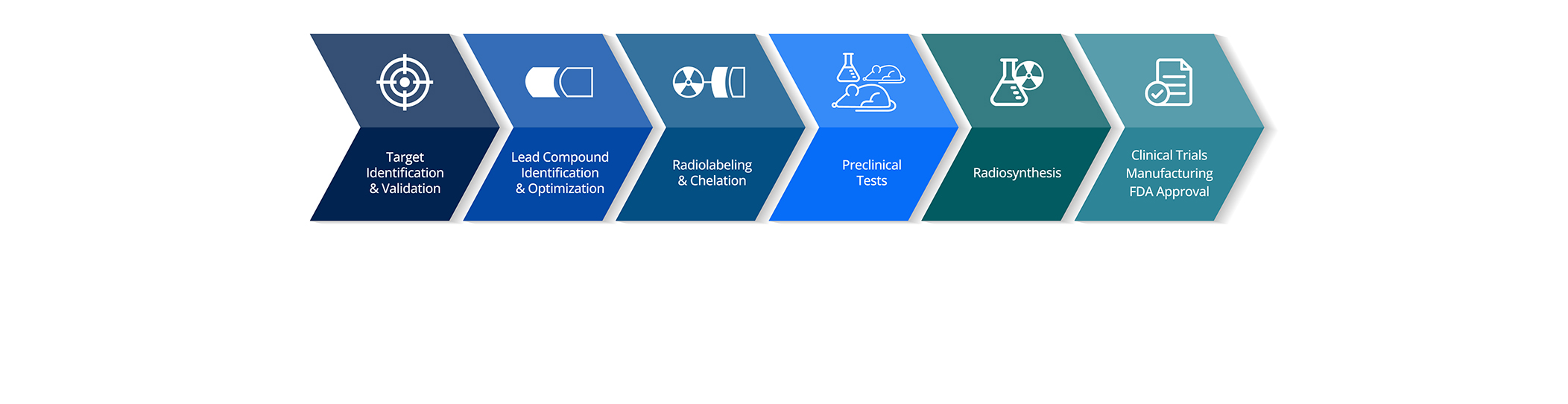 Target Identification & Validation

Lead Compound Identification & Optimization

Radiolabeling & Chelation

Preclinical Tests

Radiosynthesis

Clinical Trials Manufacturing FDA Approval